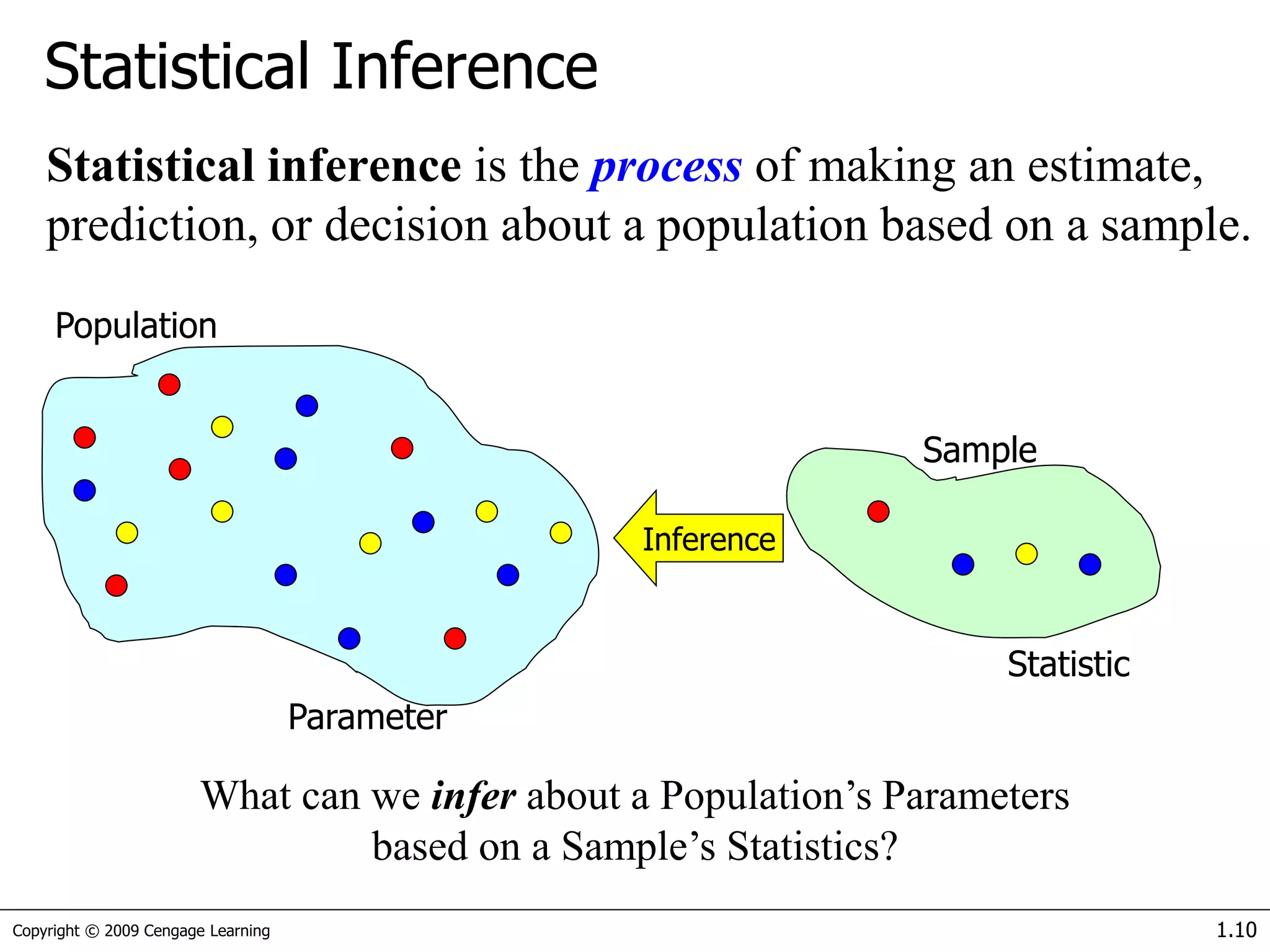 Statistical Inference

Statistical inference is the process of making an estimate, prediction, or decision about a population based on a sample.

Population

Sample

Inference

Statistic

Parameter

What can we infer about a Population's Parameters based on a Sample's Statistics?

Copyright © 2009 Cengage Learning

1.10